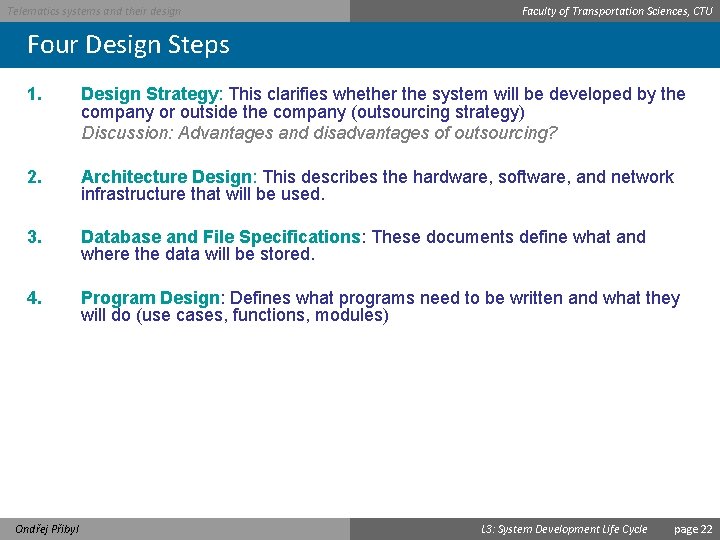 Telematics systems and their design

Faculty of Transportation Sciences, CTU

Four Design Steps

1. Design Strategy: This clarifies whether the system will be developed by the company or outside the company (outsourcing strategy)
Discussion: Advantages and disadvantages of outsourcing?

2. Architecture Design: This describes the hardware, software, and network infrastructure that will be used.

3. Database and File Specifications: These documents define what and where the data will be stored.

4. Program Design: Defines what programs need to be written and what they will do (use cases, functions, modules)

Ondřej Přibyl

L3: System Development Life Cycle

page 22